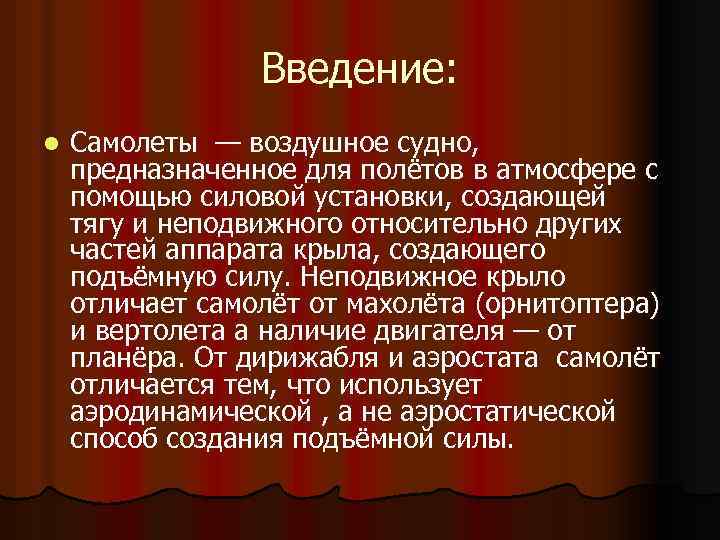 Введение:

Самолеты — воздушное судно, предназначенное для полётов в атмосфере с помощью силовой установки, создающей тягу и неподвижного относительно других частей аппарата крыла, создающего подъёмную силу. Неподвижное крыло отличает самолёт от махолёта (орнитоптера) и вертолета а наличие двигателя — от планёра. От дирижабля и аэростата самолёт отличается тем, что использует аэродинамической , а не аэростатической способ создания подъёмной силы.